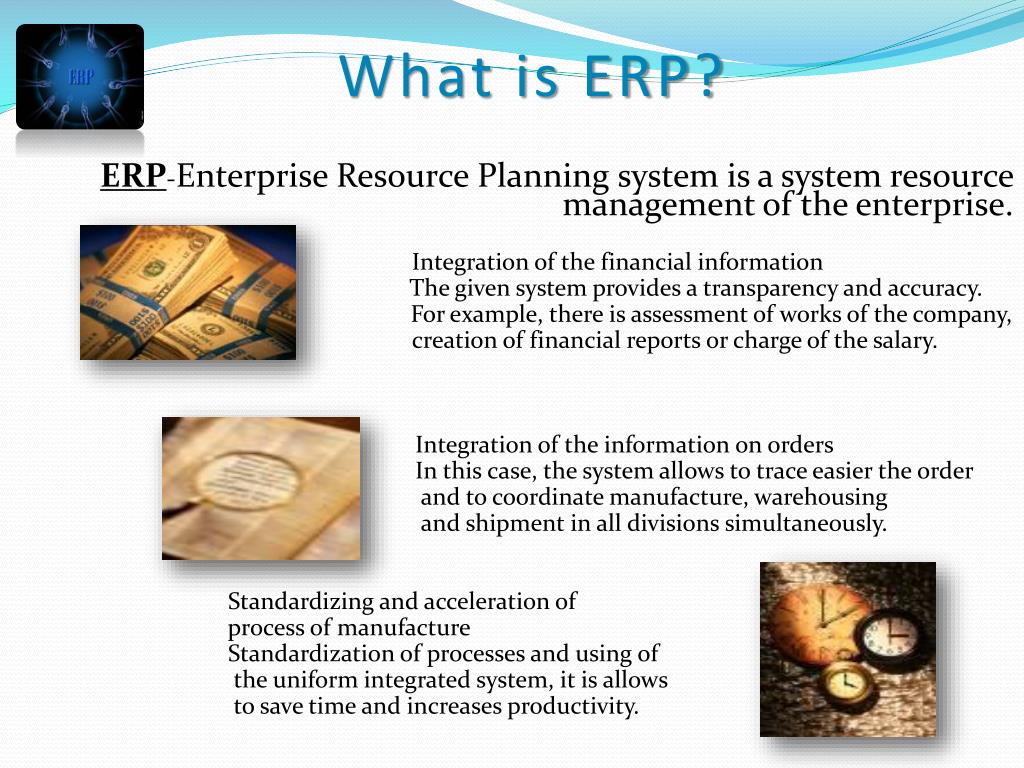 ERP

What is ERP?

ERP-Enterprise Resource Planning system is a system resource management of the enterprise.

Integration of the financial information
The given system provides a transparency and accuracy. For example, there is assessment of works of the company, creation of financial reports or charge of the salary.

Integration of the information on orders
In this case, the system allows to trace easier the order and to coordinate manufacture, warehousing and shipment in all divisions simultaneously.

Standardizing and acceleration of process of manufacture
Standardization of processes and using of the uniform integrated system, it is allows to save time and increases productivity.